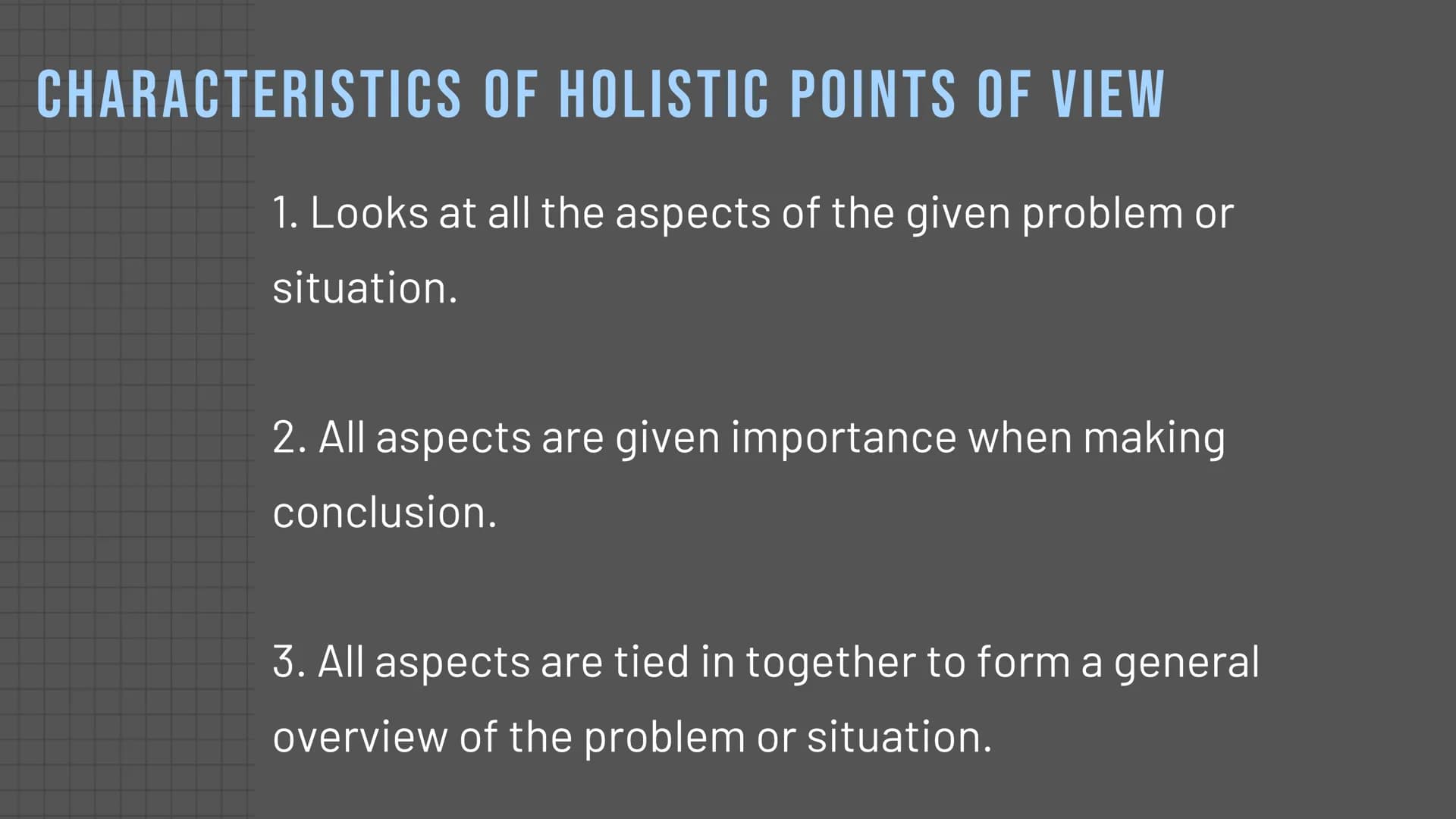 CHARACTERISTICS OF HOLISTIC POINTS OF VIEW

1. Looks at all the aspects of the given problem or situation.

2. All aspects are given importance when making conclusion.

3. All aspects are tied in together to form a general overview of the problem or situation.